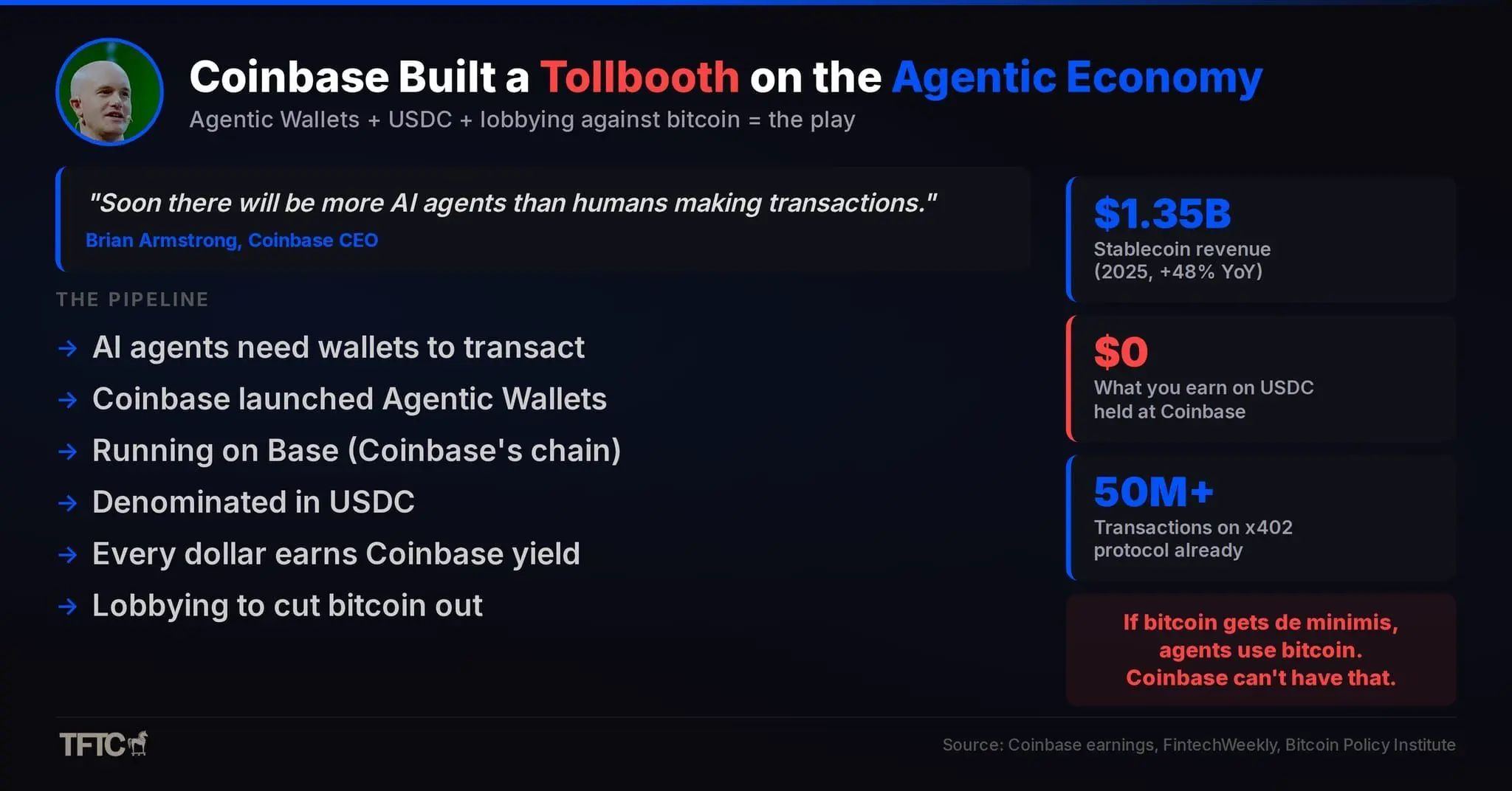 Coinbase Built a Tollbooth on the Agentic Economy

Agentic Wallets + USDC + lobbying against bitcoin = the play

"Soon there will be more AI agents than humans making transactions."

Brian Armstrong, Coinbase CEO

THE PIPELINE

→ AI agents need wallets to transact

→ Coinbase launched Agentic Wallets

→ Running on Base (Coinbase's chain)

→ Denominated in USDC

→ Every dollar earns Coinbase yield

→ Lobbying to cut bitcoin out

$1.35B

Stablecoin revenue (2025, +48% YoY)

$0

What you earn on USDC held at Coinbase

50M+

Transactions on x402 protocol already

If bitcoin gets de minimis, agents use bitcoin. Coinbase can't have that.

TFTC

Source: Coinbase earnings, FintechWeekly, Bitcoin Policy Institute